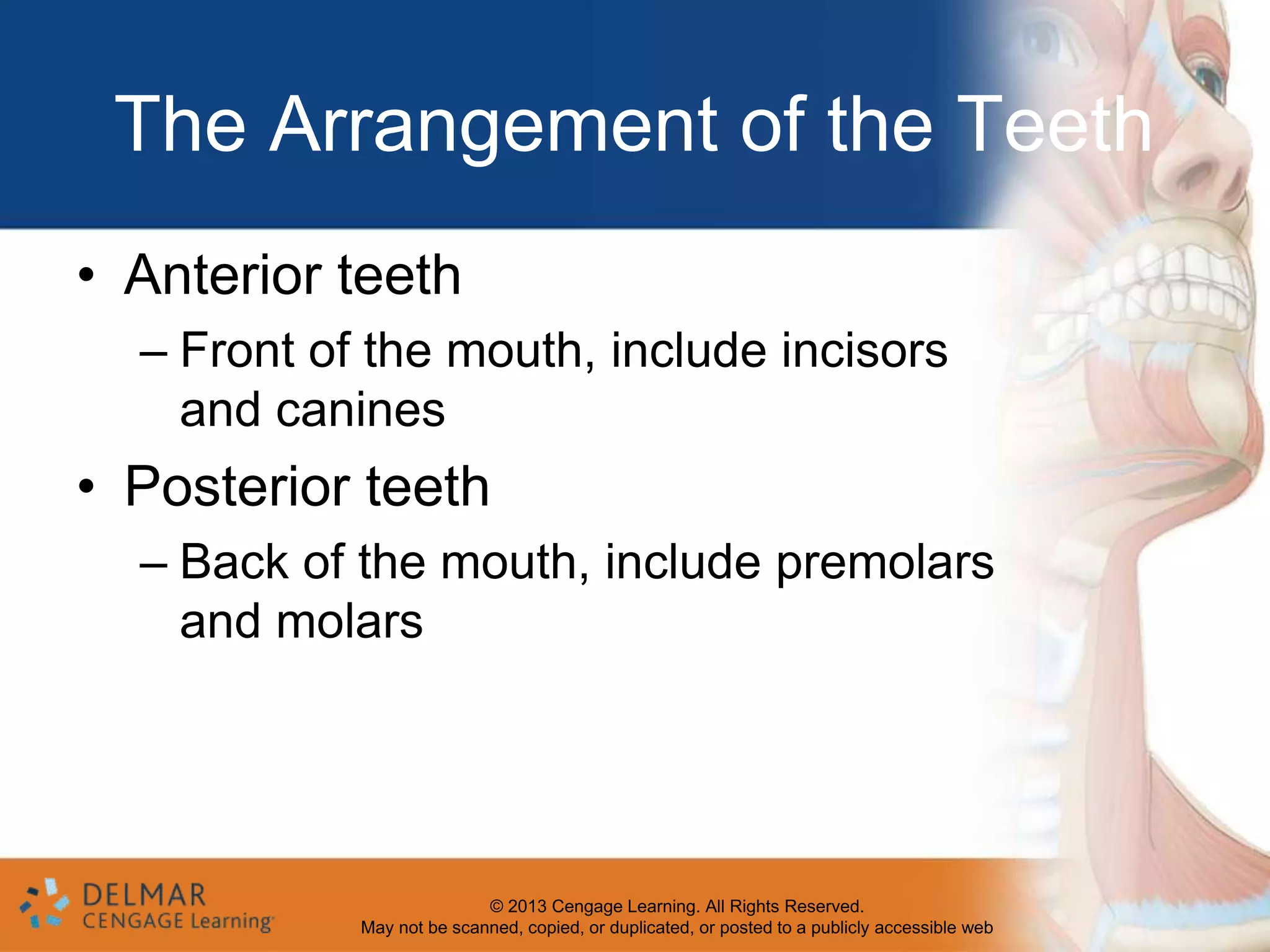 The Arrangement of the Teeth

• Anterior teeth

– Front of the mouth, include incisors and canines

• Posterior teeth

– Back of the mouth, include premolars and molars

DELMAR
CENGAGE Learning

© 2013 Cengage Learning. All Rights Reserved.
May not be scanned, copied, or duplicated, or posted to a publicly accessible web